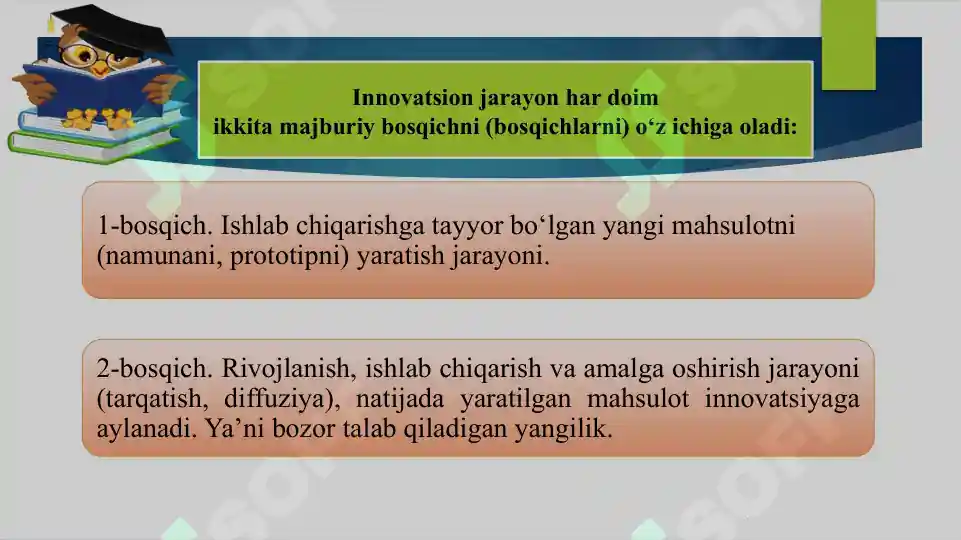 Innovatsion jarayon har doim
ikkita majburiy bosqichni (bosqichlarni) o‘z ichiga oladi:

1-bosqich. Ishlab chiqarishga tayyor bo‘lgan yangi mahsulotni (namunani, prototipni) yaratish jarayoni.

2-bosqich. Rivojlanish, ishlab chiqarish va amalga oshirish jarayoni (tarqatish, diffuziya), natijada yaratilgan mahsulot innovatsiyaga aylanadi. Ya’ni bozor talab qiladigan yangilik.